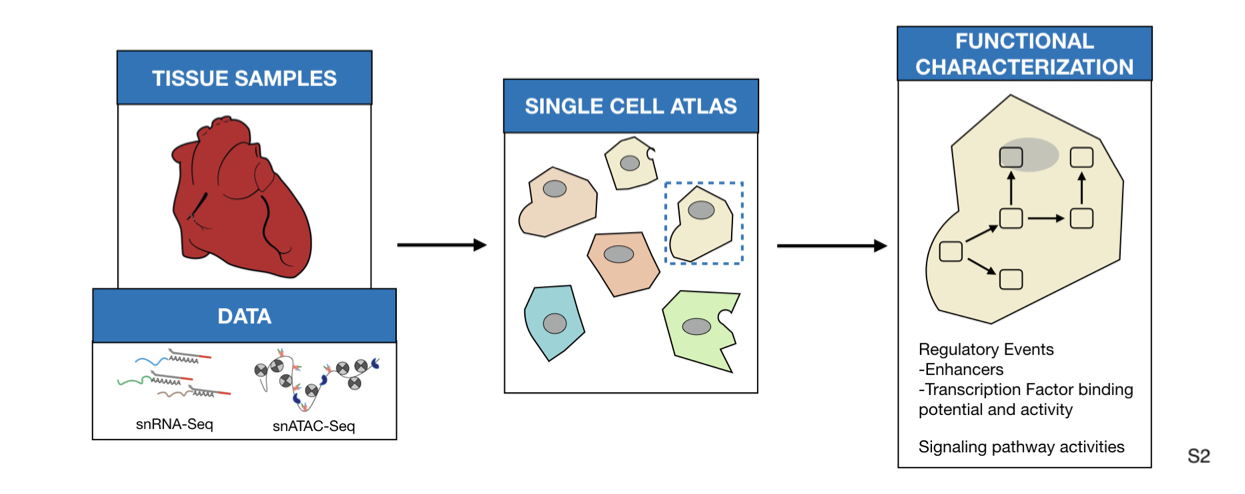 TISSUE SAMPLES

DATA

snRNA-Seq

snATAC-Seq

SINGLE CELL ATLAS

FUNCTIONAL CHARACTERIZATION

Regulatory Events
-Enhancers
-Transcription Factor binding potential and activity

Signaling pathway activities

S2